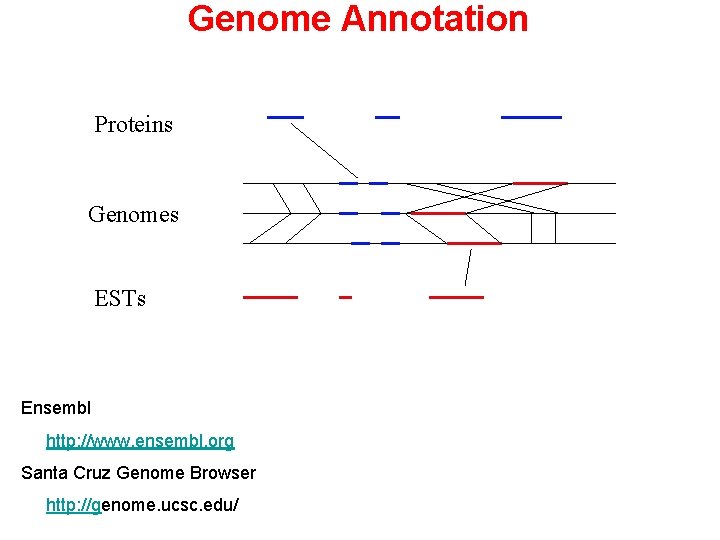 Genome Annotation

Proteins

Genomes

ESTs

Ensembl

http://www.ensembl.org

Santa Cruz Genome Browser

http://genome.ucsc.edu/